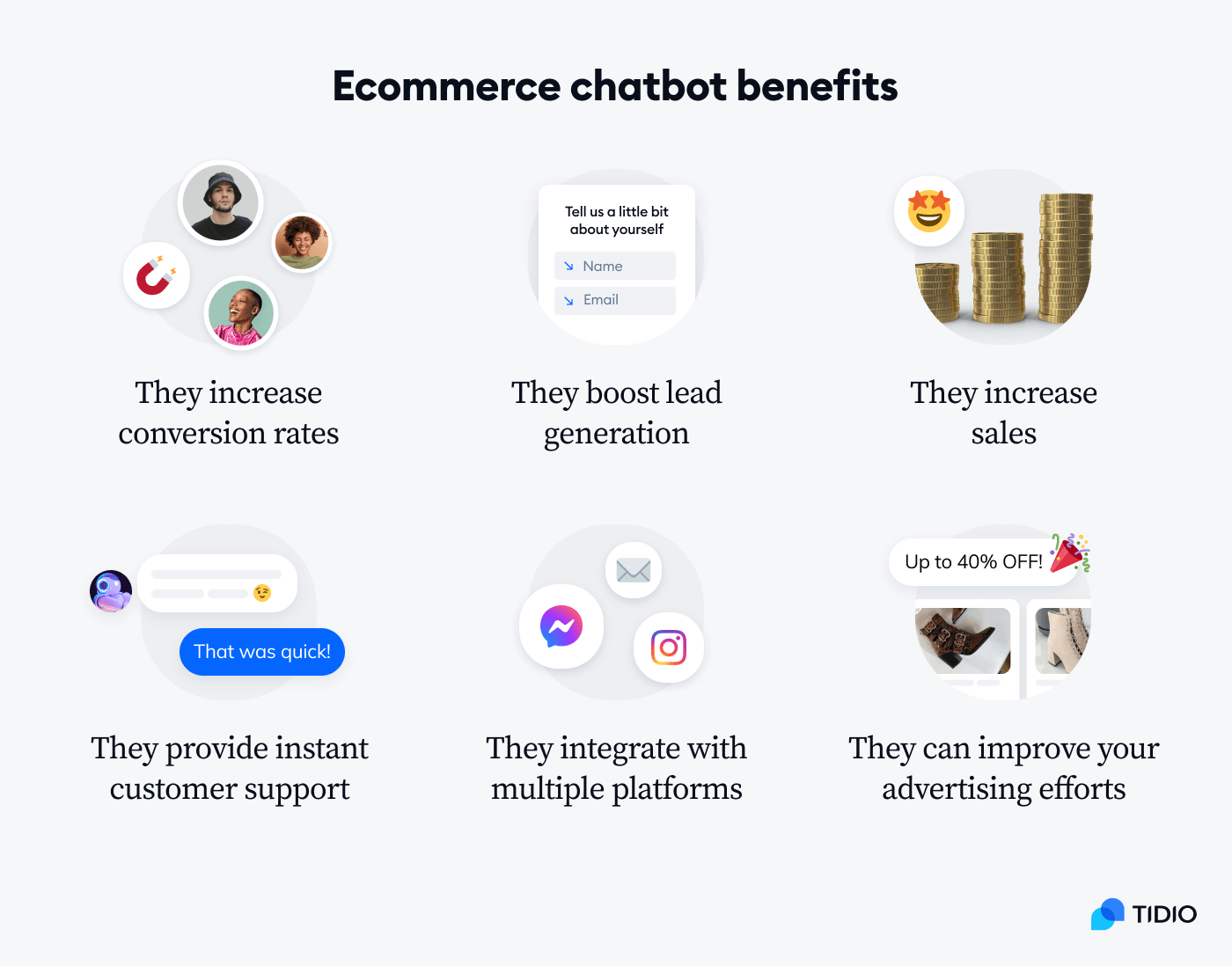 Ecommerce chatbot benefits

They increase conversion rates

Tell us a little bit about yourself

Name

Email

They boost lead generation

They increase sales

That was quick!

They provide instant customer support

They integrate with multiple platforms

Up to 40% OFF!

They can improve your advertising efforts

TIDIO